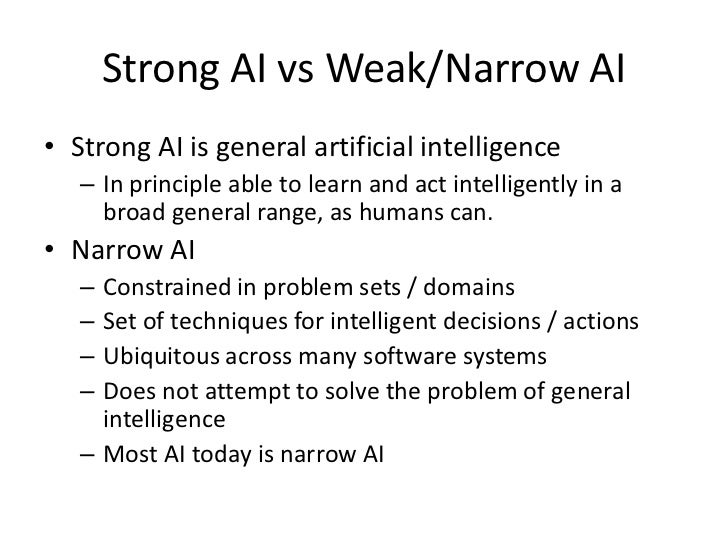 Strong AI vs Weak/Narrow AI

• Strong AI is general artificial intelligence
– In principle able to learn and act intelligently in a broad general range, as humans can.

• Narrow AI
– Constrained in problem sets / domains
– Set of techniques for intelligent decisions / actions
– Ubiquitous across many software systems
– Does not attempt to solve the problem of general intelligence
– Most AI today is narrow AI